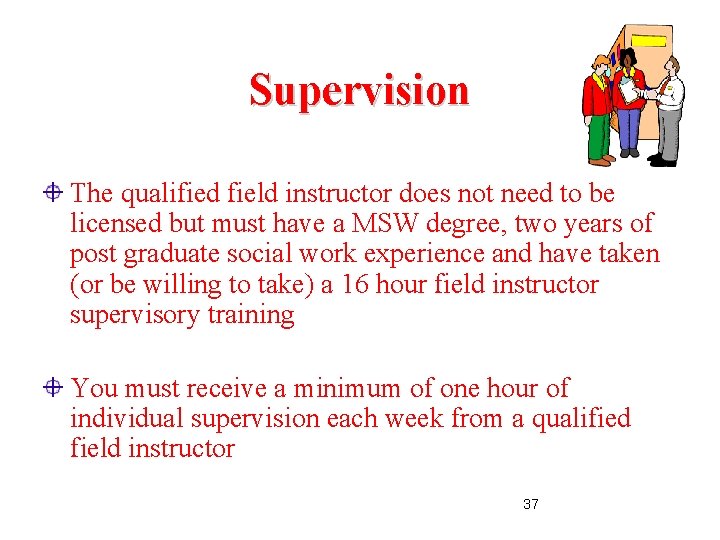 Supervision

The qualified field instructor does not need to be licensed but must have a MSW degree, two years of post graduate social work experience and have taken (or be willing to take) a 16 hour field instructor supervisory training

You must receive a minimum of one hour of individual supervision each week from a qualified field instructor

37